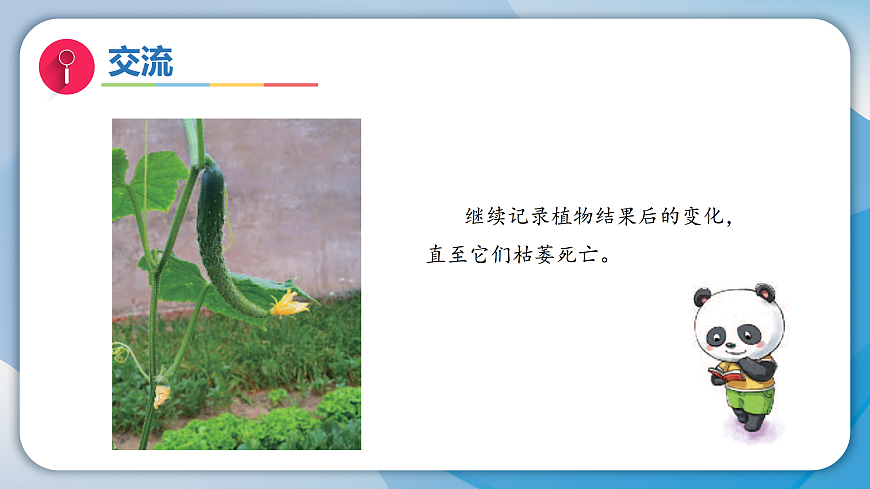 交流

继续记录植物结果后的变化，直至它们枯萎死亡。